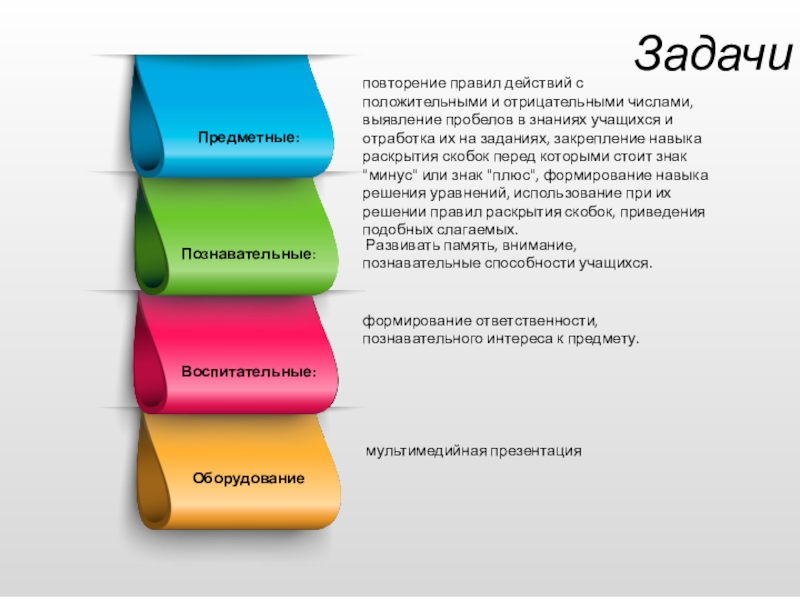 Задачи

Предметные:

повторение правил действий с положительными и отрицательными числами, выявление пробелов в знаниях учащихся и отработка их на заданиях, закрепление навыка раскрытия скобок перед которыми стоит знак "минус" или знак "плюс", формирование навыка решения уравнений, использование при их решении правил раскрытия скобок, приведения подобных слагаемых.

Познавательные:

Развивать память, внимание, познавательные способности учащихся.

Воспитательные:

формирование ответственности, познавательного интереса к предмету.

Оборудование

мультимедийная презентация